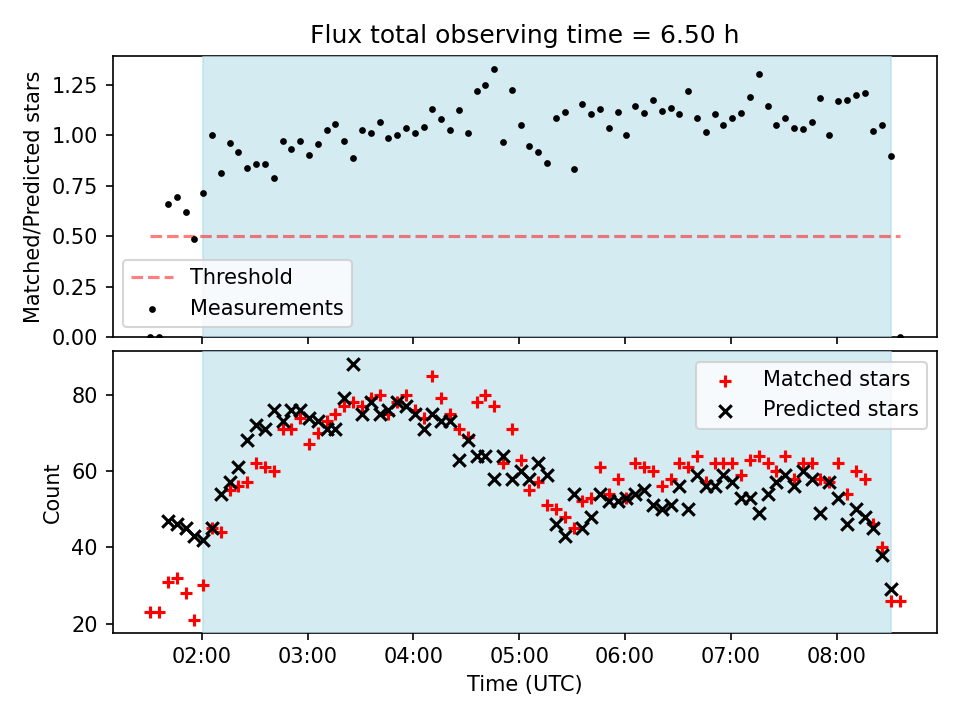 Flux total observing time = 6.50 h

Matched/Predicted stars

1.25
1.00
0.75
0.50
0.25
0.00

Threshold
Measurements

Count

80
60
40
20

Matched stars
Predicted stars

02:00
03:00
04:00
05:00
06:00
07:00
08:00

Time (UTC)